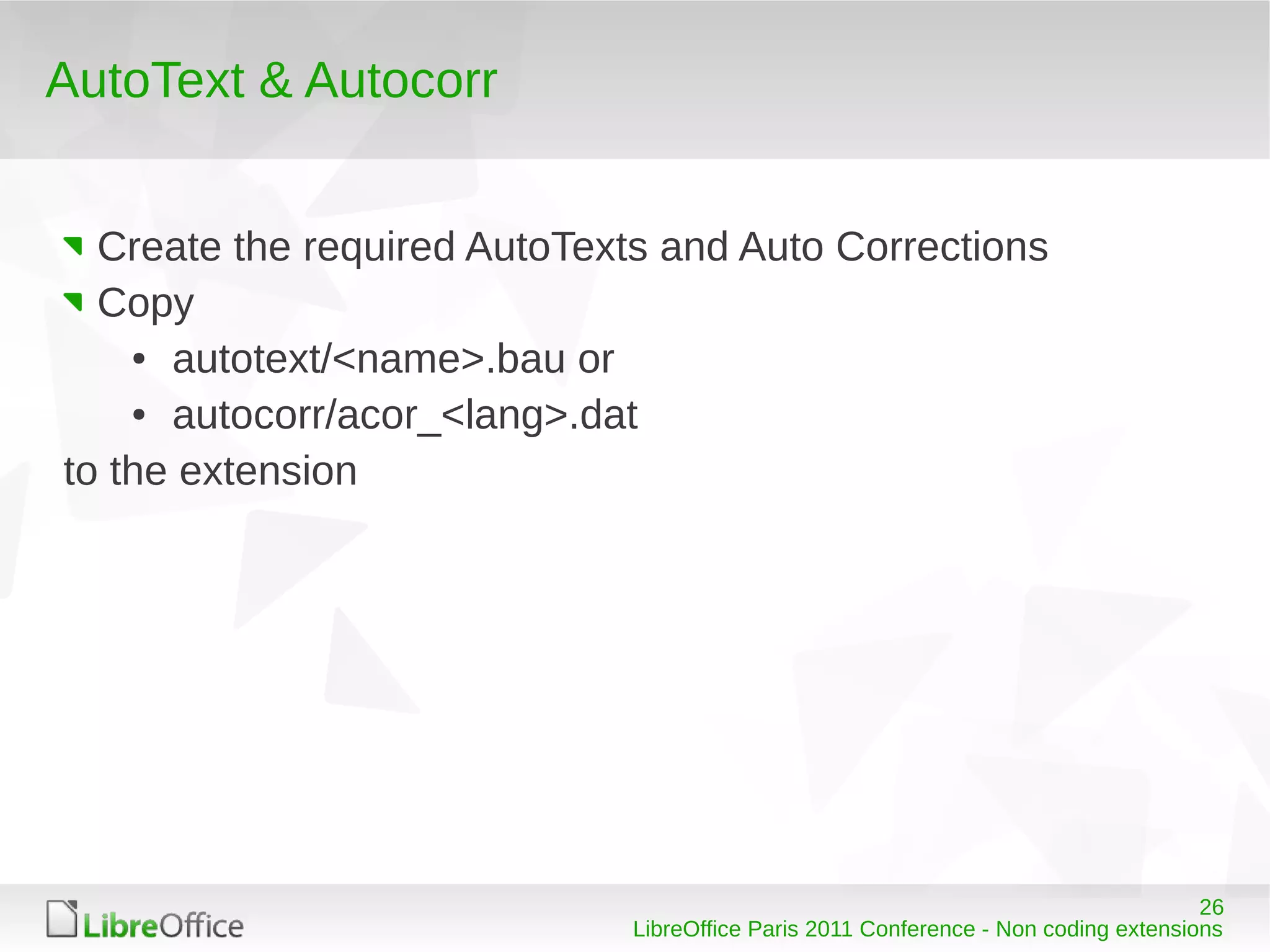 AutoText & Autocorr

Create the required AutoTexts and Auto Corrections

Copy

• autotext/<name>.bau or

• autocorr/acor_<lang>.dat

to the extension

LibreOffice

26

LibreOffice Paris 2011 Conference - Non coding extensions